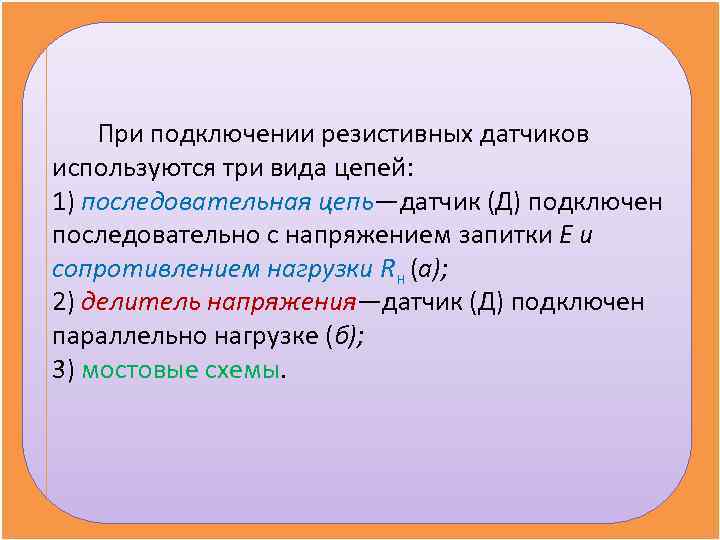 При подключении резистивных датчиков используются три вида цепей:
1) последовательная цепь—датчик (Д) подключен последовательно с напряжением запитки $E$ и сопротивлением нагрузки $R_н$ (а);
2) делитель напряжения—датчик (Д) подключен параллельно нагрузке (б);
3) мостовые схемы.